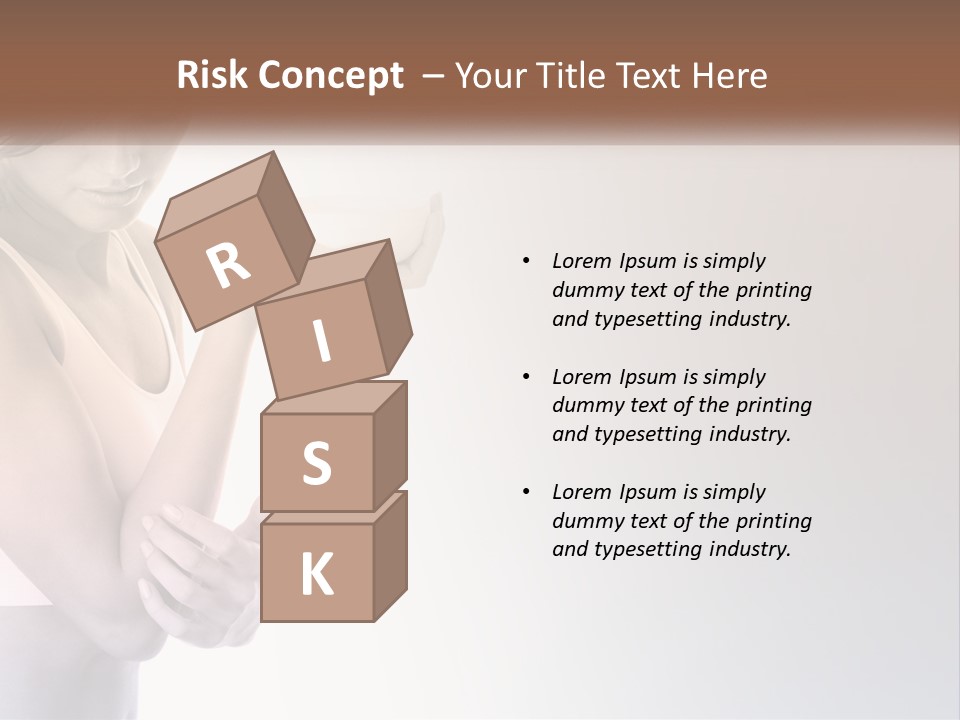 Risk Concept – Your Title Text Here

R
I
S
K

• Lorem Ipsum is simply dummy text of the printing and typesetting industry.

• Lorem Ipsum is simply dummy text of the printing and typesetting industry.

• Lorem Ipsum is simply dummy text of the printing and typesetting industry.